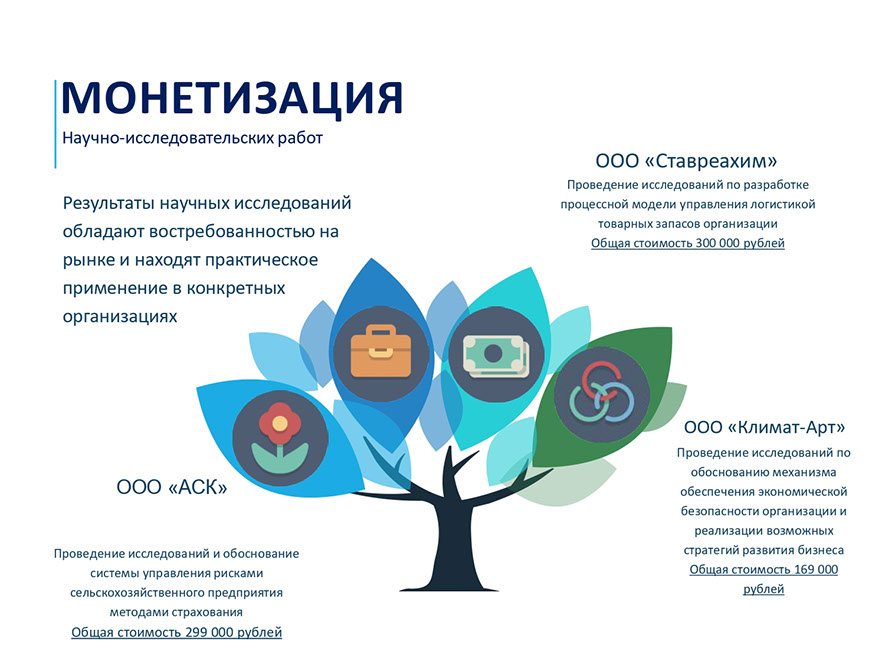 МОНЕТИЗАЦИЯ
Научно-исследовательских работ

Результаты научных исследований обладают востребованностью на рынке и находят практическое применение в конкретных организациях

ООО «Ставреахим»
Проведение исследований по разработке процессной модели управления логистикой товарных запасов организации
Общая стоимость 300 000 рублей

ООО «Климат-Арт»
Проведение исследований по обоснованию механизма обеспечения экономической безопасности организации и реализации возможных стратегий развития бизнеса
Общая стоимость 169 000 рублей

ООО «АСК»

Проведение исследований и обоснование системы управления рисками сельскохозяйственного предприятия методами страхования
Общая стоимость 299 000 рублей